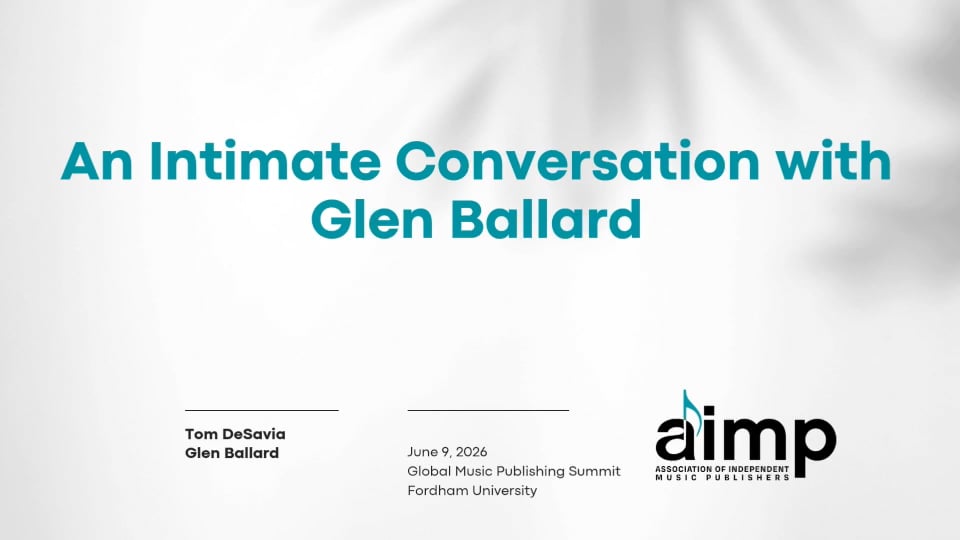 An Intimate Conversation with Glen Ballard

Tom DeSavia
Glen Ballard

June 9, 2026
Global Music Publishing Summit
Fordham University

aimp
ASSOCIATION OF INDEPENDENT MUSIC PUBLISHERS